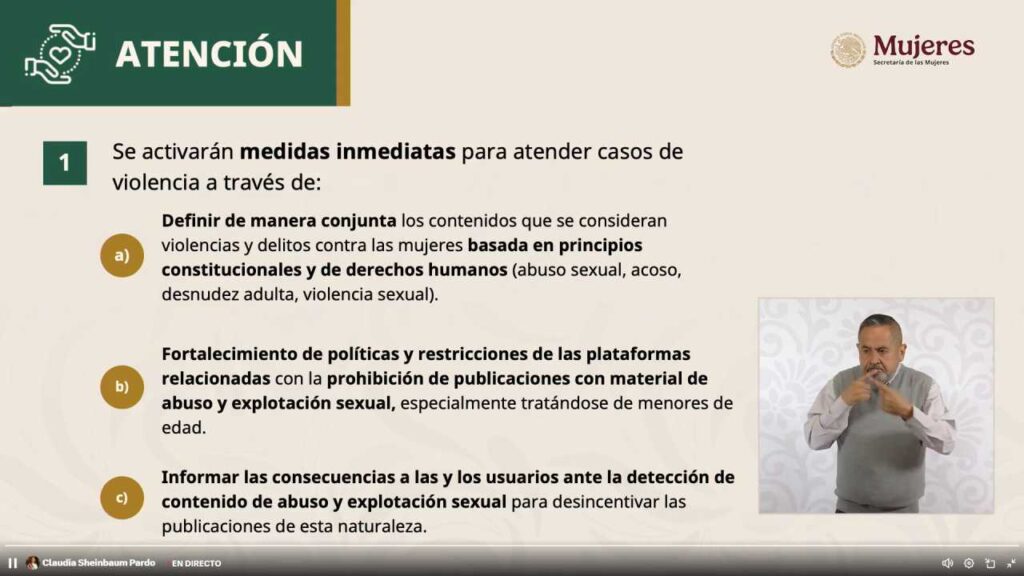 ATENCIÓN

Mujeres
Secretaría de las Mujeres

1 Se activarán medidas inmediatas para atender casos de violencia a través de:

a) Definir de manera conjunta los contenidos que se consideran violencias y delitos contra las mujeres basada en principios constitucionales y de derechos humanos (abuso sexual, acoso, desnudez adulta, violencia sexual).

b) Fortalecimiento de políticas y restricciones de las plataformas relacionadas con la prohibición de publicaciones con material de abuso y explotación sexual, especialmente tratándose de menores de edad.

c) Informar las consecuencias a las y los usuarios ante la detección de contenido de abuso y explotación sexual para desincentivar las publicaciones de esta naturaleza.

Claudia Sheinbaum Pardo
EN DIRECTO